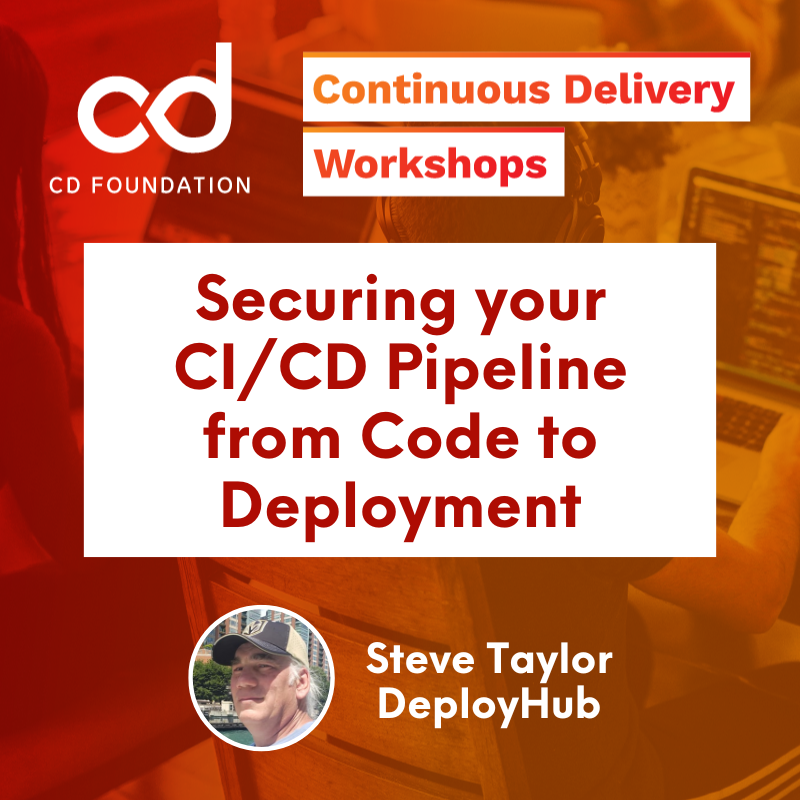 cd
CD FOUNDATION

Continuous Delivery
Workshops

Securing your CI/CD Pipeline from Code to Deployment

Steve Taylor
DeployHub